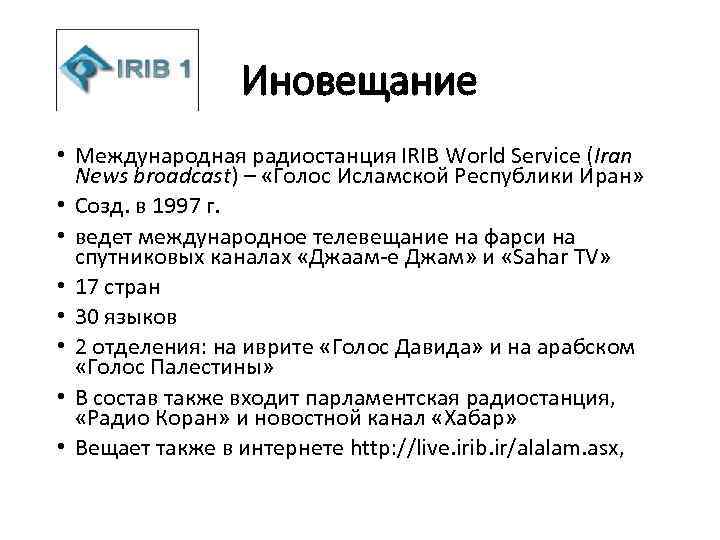 IRIB 1

Иновещание

• Международная радиостанция IRIB World Service (Iran News broadcast) – «Голос Исламской Республики Иран»
• Созд. в 1997 г.
• ведет международное телевещание на фарси на спутниковых каналах «Джаам-е Джам» и «Sahar TV»
• 17 стран
• 30 языков
• 2 отделения: на иврите «Голос Давида» и на арабском «Голос Палестины»
• В состав также входит парламентская радиостанция, «Радио Коран» и новостной канал «Хабар»
• Вещает также в интернете http://live.irib.ir/alalam.asx,